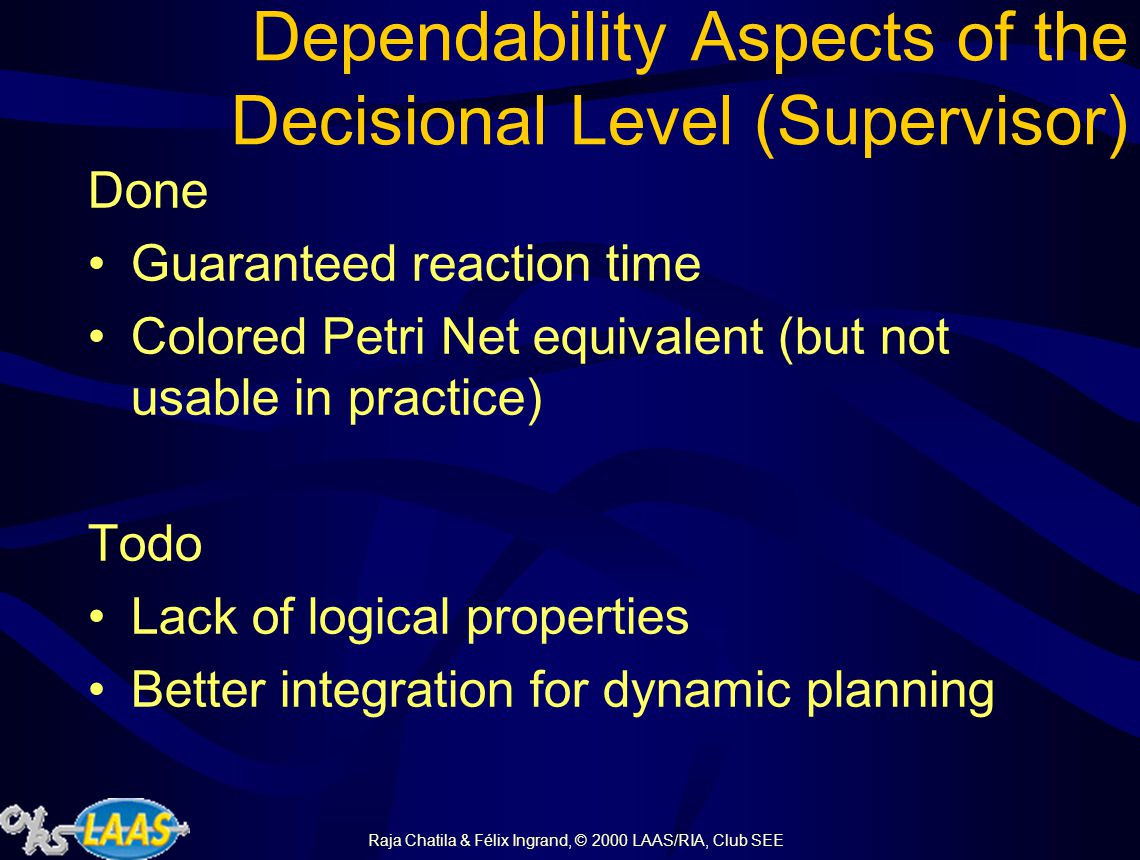 Dependability Aspects of the Decisional Level (Supervisor)

Done

• Guaranteed reaction time

• Colored Petri Net equivalent (but not usable in practice)

Todo

• Lack of logical properties

• Better integration for dynamic planning

LAAS

Raja Chatila & Félix Ingrand, © 2000 LAAS/RIA, Club SEE